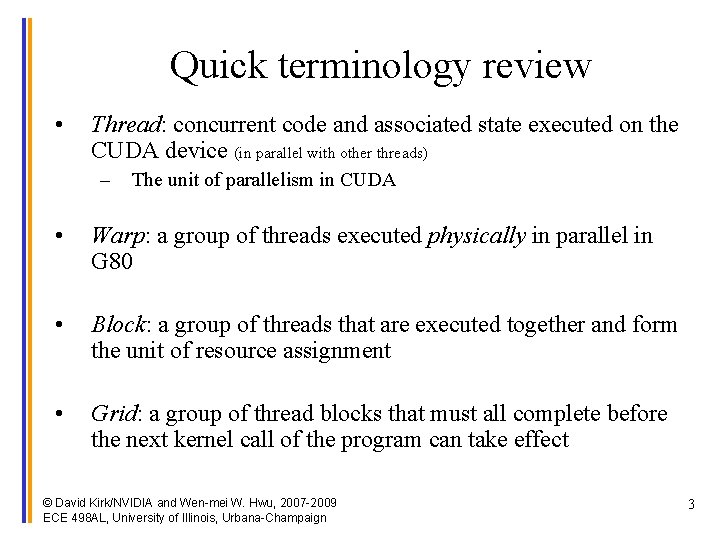 Quick terminology review

• Thread: concurrent code and associated state executed on the CUDA device (in parallel with other threads)
– The unit of parallelism in CUDA

• Warp: a group of threads executed physically in parallel in G80

• Block: a group of threads that are executed together and form the unit of resource assignment

• Grid: a group of thread blocks that must all complete before the next kernel call of the program can take effect

© David Kirk/NVIDIA and Wen-mei W. Hwu, 2007-2009
ECE 498AL, University of Illinois, Urbana-Champaign

3